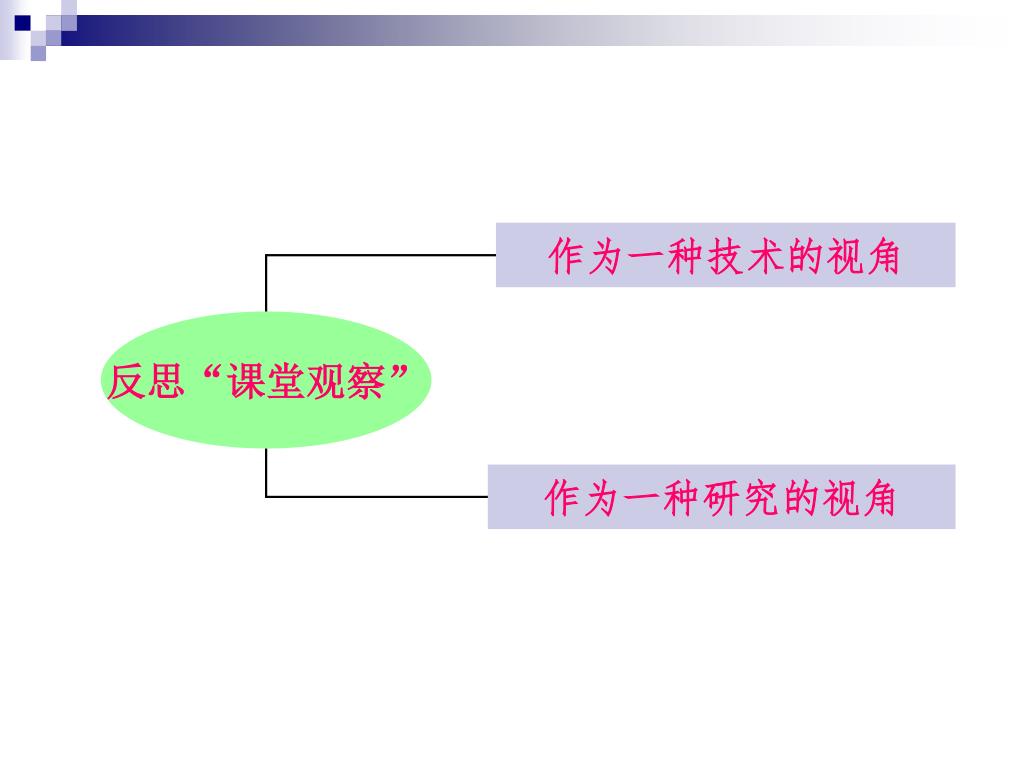 反思“课堂观察”

作为一种技术的视角

作为一种研究的视角